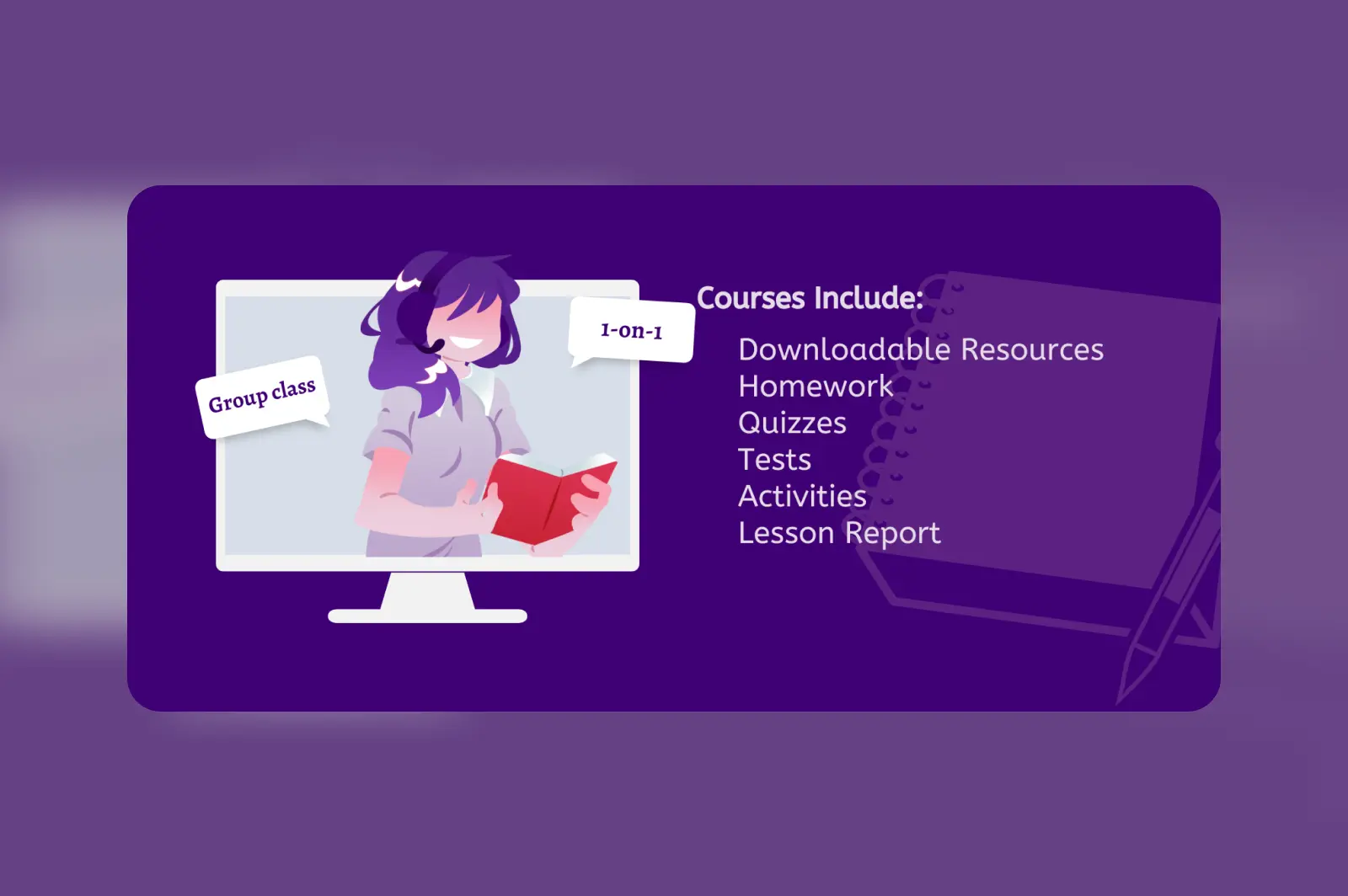 Group class

1-on-1

Courses Include:

Downloadable Resources
Homework
Quizzes
Tests
Activities
Lesson Report